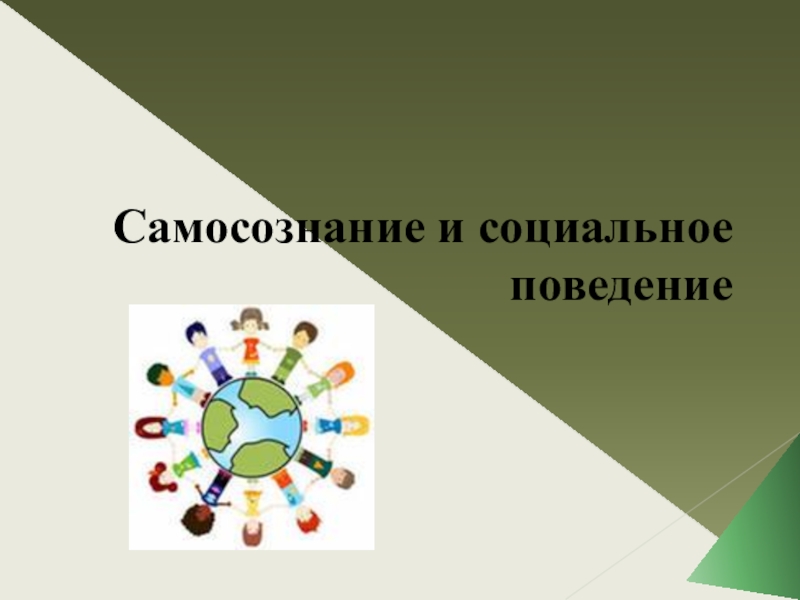 Самосознание и социальное поведение